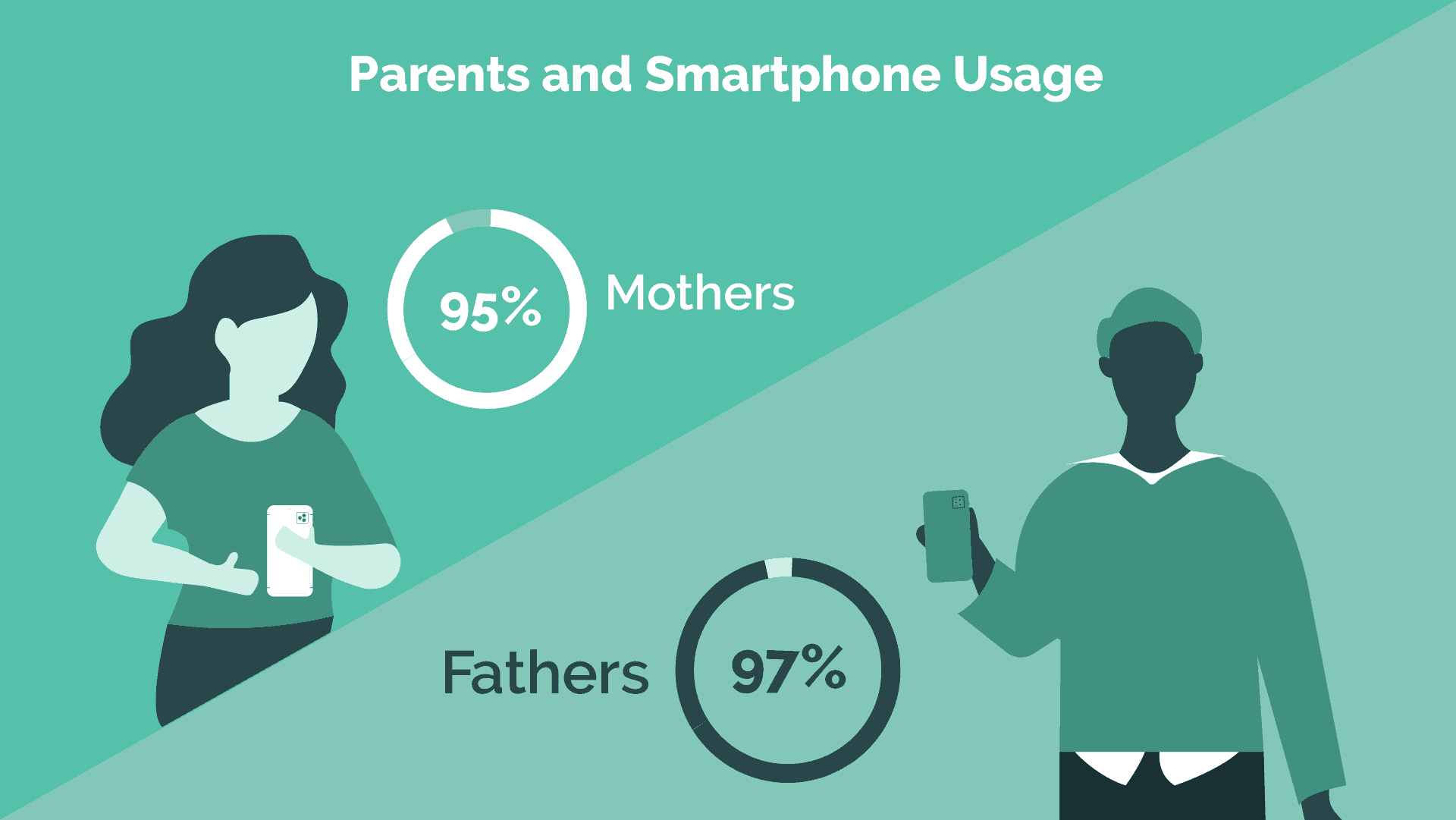 Parents and Smartphone Usage

95%

Mothers

Fathers

97%